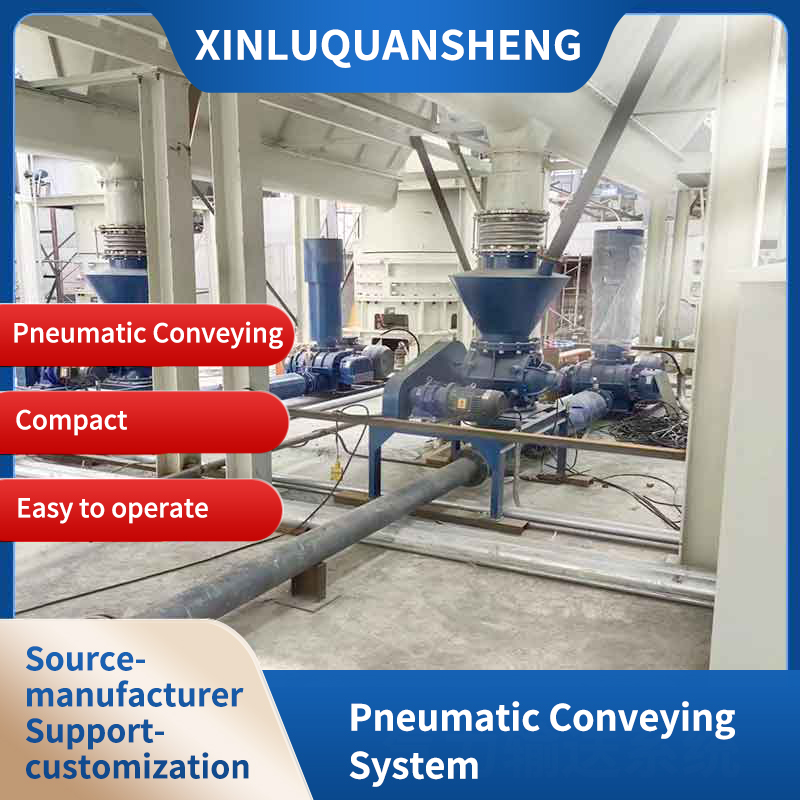 XINLUQUANSHENG

Pneumatic Conveying

Compact

Easy to operate

Source-manufacturer Support-customization

Pneumatic Conveying System